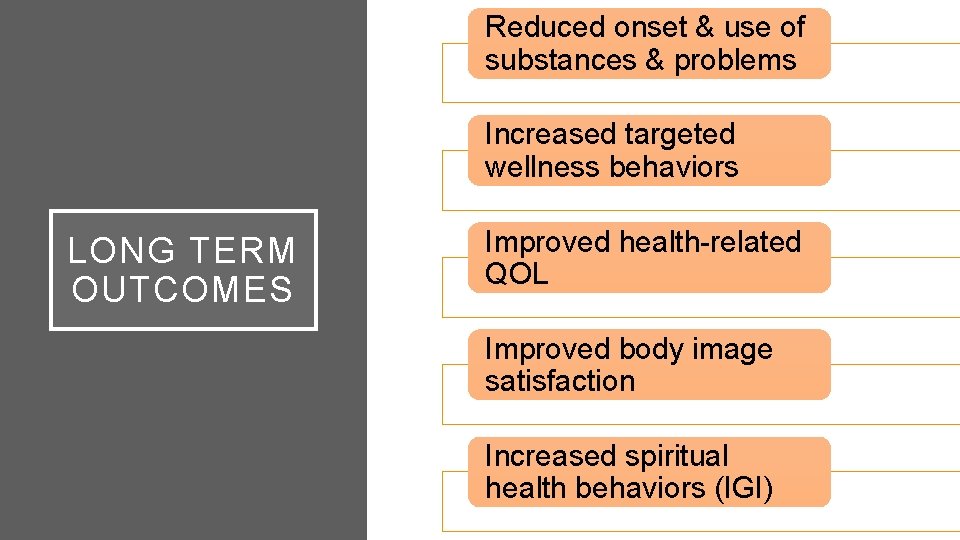 LONG TERM OUTCOMES

Reduced onset & use of substances & problems

Increased targeted wellness behaviors

Improved health-related QOL

Improved body image satisfaction

Increased spiritual health behaviors (IGI)